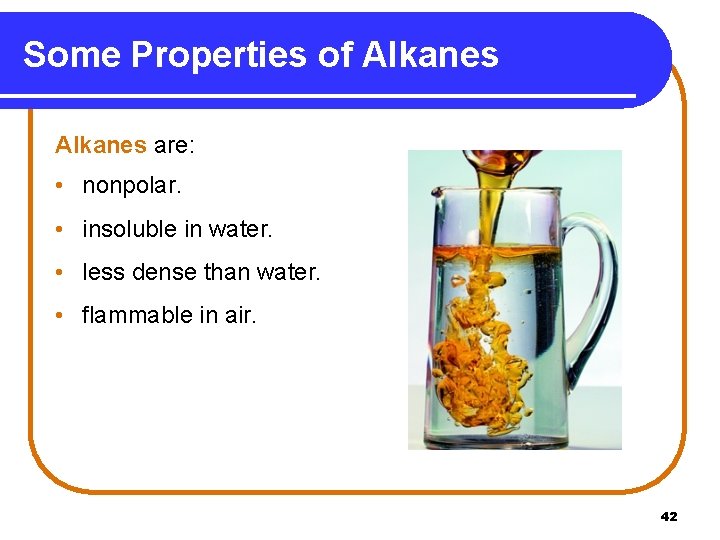 Some Properties of Alkanes

Alkanes are:

• nonpolar.
• insoluble in water.
• less dense than water.
• flammable in air.

42